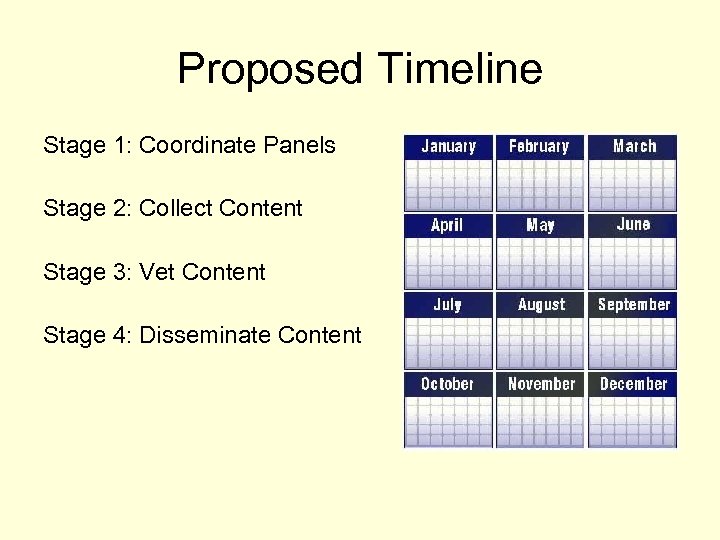 Proposed Timeline

Stage 1: Coordinate Panels

Stage 2: Collect Content

Stage 3: Vet Content

Stage 4: Disseminate Content

January February March
April May June
July August September
October November December